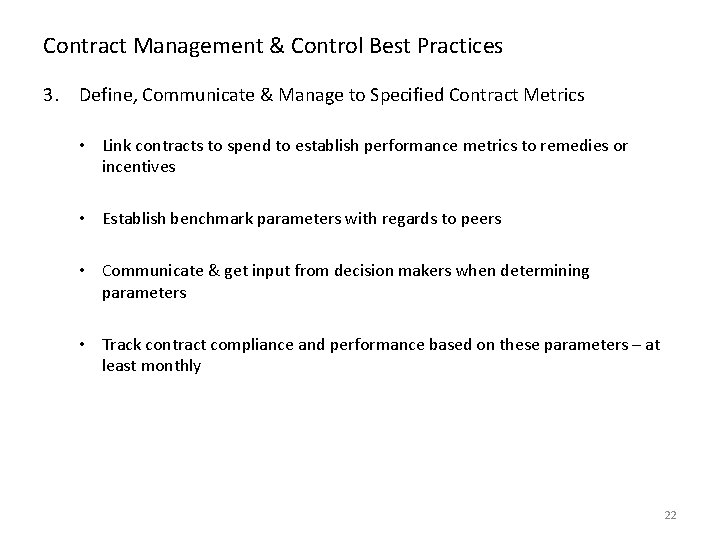 Contract Management & Control Best Practices

3. Define, Communicate & Manage to Specified Contract Metrics

• Link contracts to spend to establish performance metrics to remedies or incentives

• Establish benchmark parameters with regards to peers

• Communicate & get input from decision makers when determining parameters

• Track contract compliance and performance based on these parameters – at least monthly

22